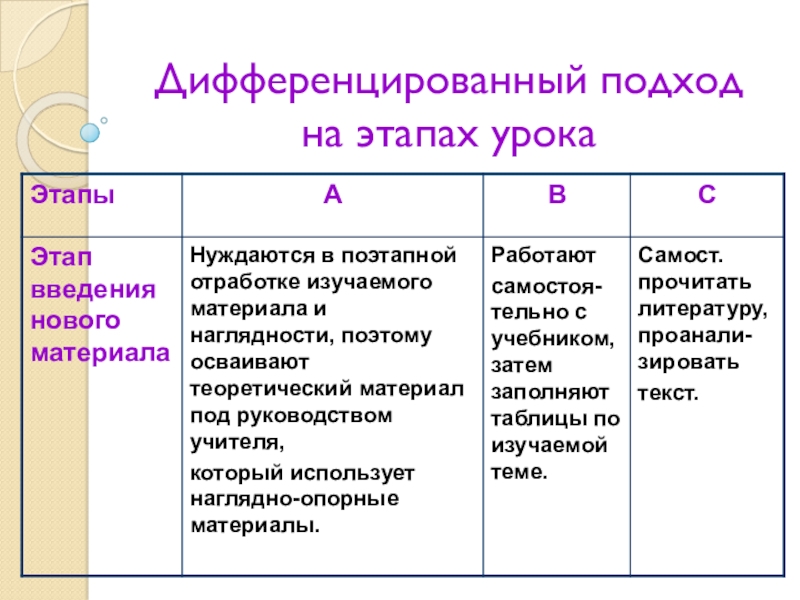 Дифференцированный подход на этапах урока

| Этапы | А | В | С |
|---|---|---|---|
| Этап введения нового материала | Нуждаются в поэтапной отработке изучаемого материала и наглядности, поэтому осваивают теоретический материал под руководством учителя, который использует наглядно-опорные материалы. | Работают самостоятельно с учебником, затем заполняют таблицы по изучаемой теме. | Самост. прочитать литературу, проанализировать текст. |